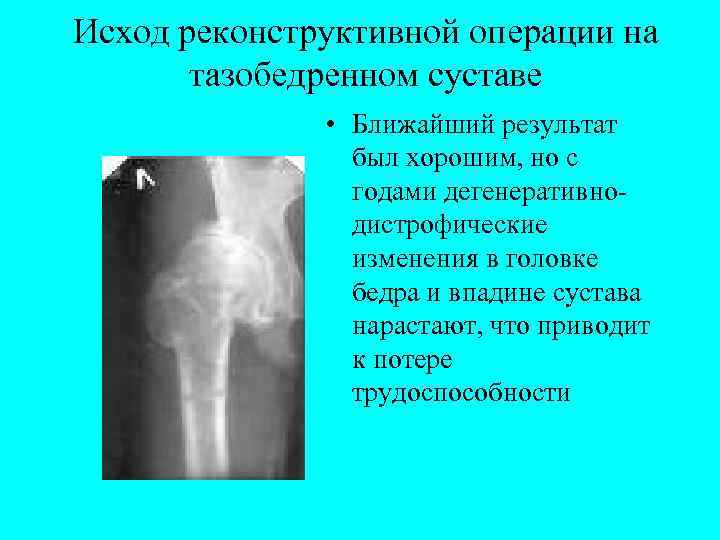 Исход реконструктивной операции на тазобедренном суставе

• Ближайший результат был хорошим, но с годами дегенеративно-дистрофические изменения в головке бедра и впадине сустава нарастают, что приводит к потере трудоспособности